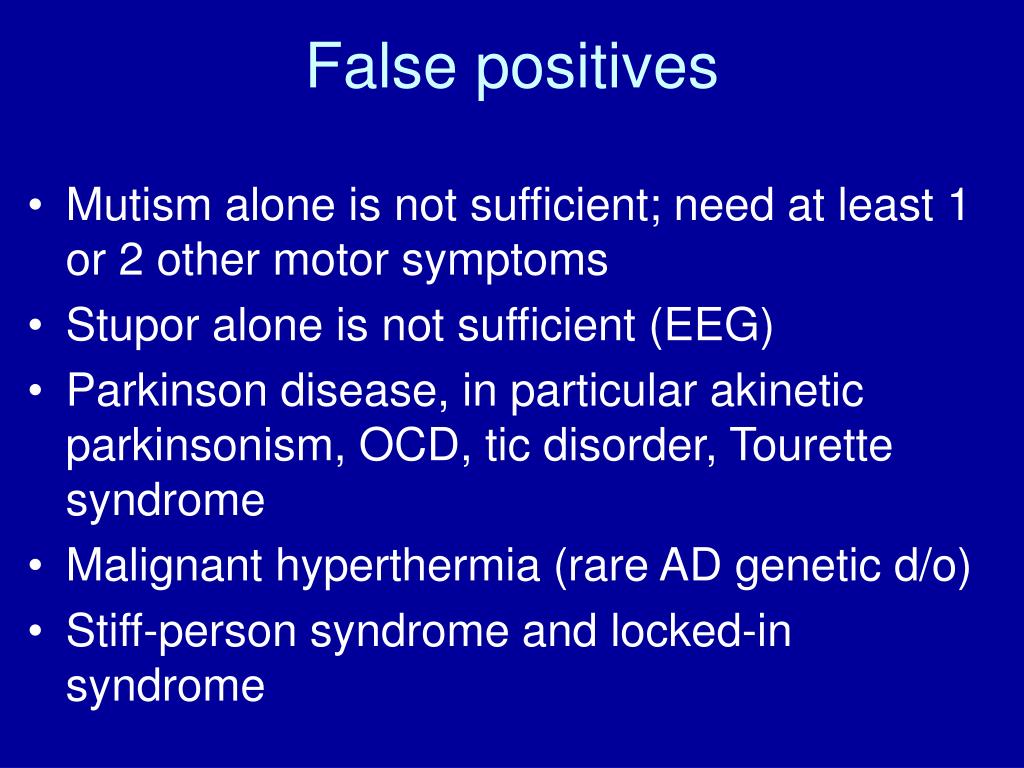 False positives

• Mutism alone is not sufficient; need at least 1 or 2 other motor symptoms
• Stupor alone is not sufficient (EEG)
• Parkinson disease, in particular akinetic parkinsonism, OCD, tic disorder, Tourette syndrome
• Malignant hyperthermia (rare AD genetic d/o)
• Stiff-person syndrome and locked-in syndrome